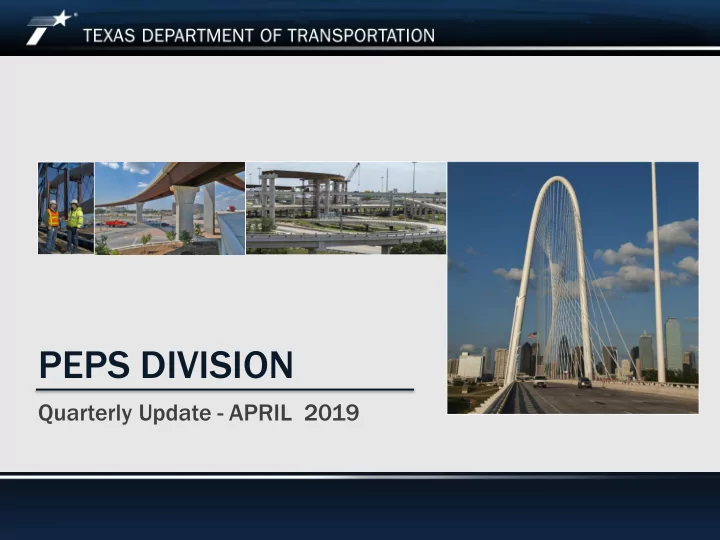 TEXAS DEPARTMENT OF TRANSPORTATION

PEPS DIVISION

Quarterly Update - APRIL 2019